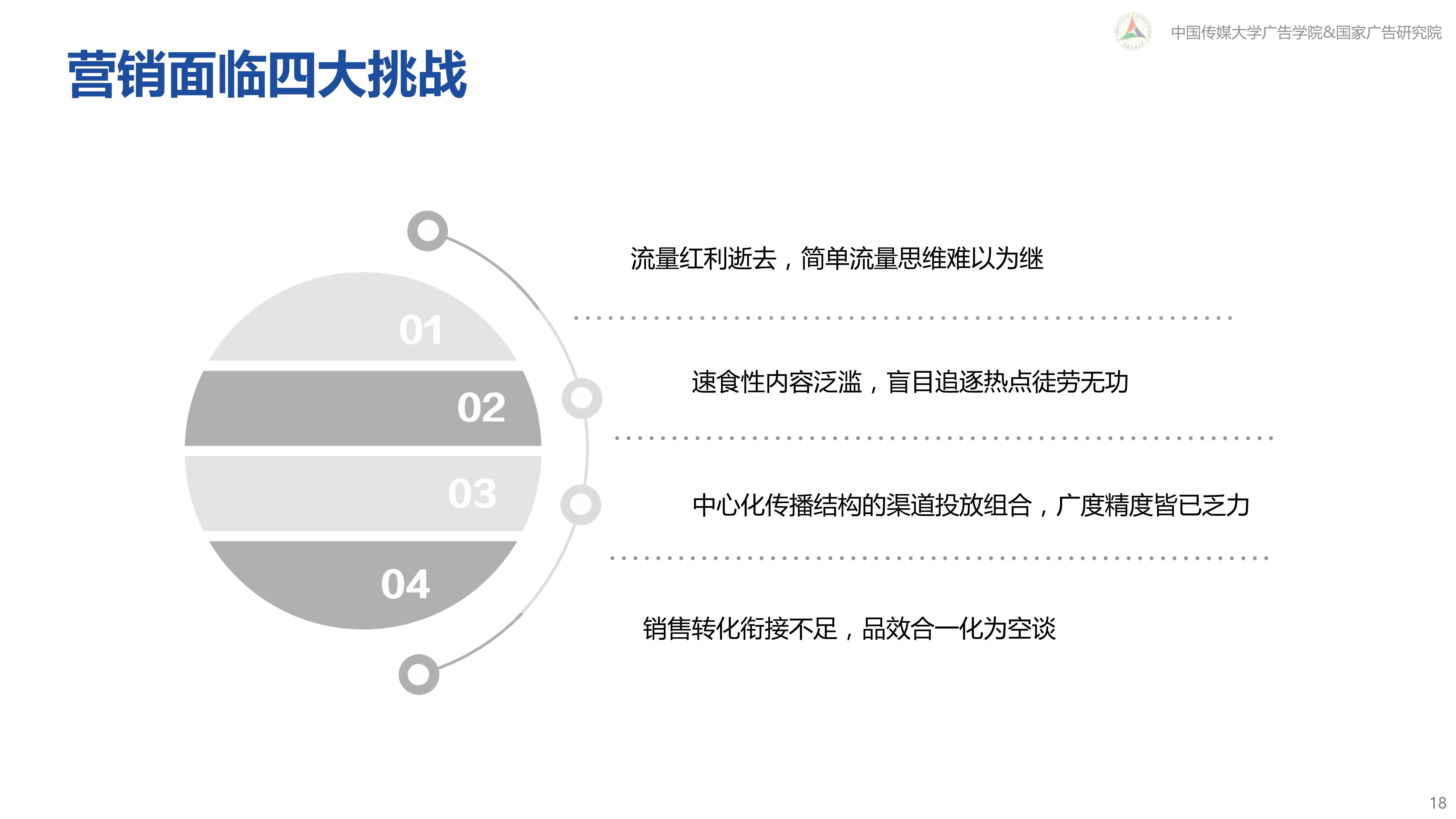 中国传媒大学广告学院&国家广告研究院

营销面临四大挑战

01

02

03

04

流量红利逝去，简单流量思维难以为继

速食性内容泛滥，盲目追逐热点徒劳无功

中心化传播结构的渠道投放组合，广度精度皆已乏力

销售转化衔接不足，品效合一化为空谈

18